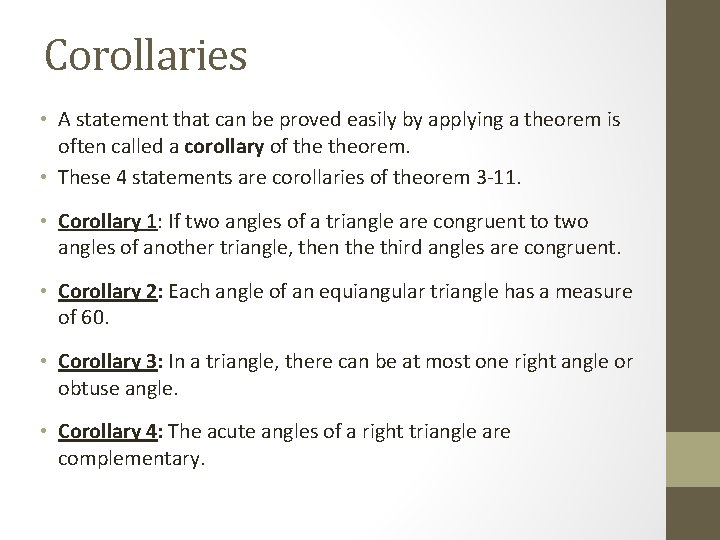 Corollaries

• A statement that can be proved easily by applying a theorem is often called a corollary of the theorem.
• These 4 statements are corollaries of theorem 3-11.

• Corollary 1: If two angles of a triangle are congruent to two angles of another triangle, then the third angles are congruent.

• Corollary 2: Each angle of an equiangular triangle has a measure of 60.

• Corollary 3: In a triangle, there can be at most one right angle or obtuse angle.

• Corollary 4: The acute angles of a right triangle are complementary.